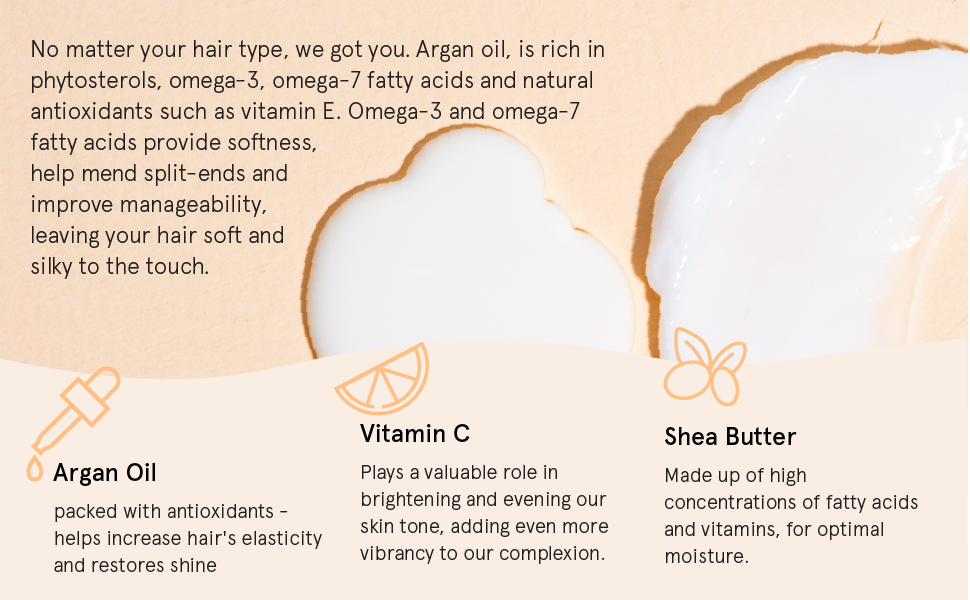 No matter your hair type, we got you. Argan oil, is rich in phytosterols, omega-3, omega-7 fatty acids and natural antioxidants such as vitamin E. Omega-3 and omega-7 fatty acids provide softness, help mend split-ends and improve manageability, leaving your hair soft and silky to the touch.

Argan Oil

packed with antioxidants - helps increase hair's elasticity and restores shine

Vitamin C

Plays a valuable role in brightening and evening our skin tone, adding even more vibrancy to our complexion.

Shea Butter

Made up of high concentrations of fatty acids and vitamins, for optimal moisture.